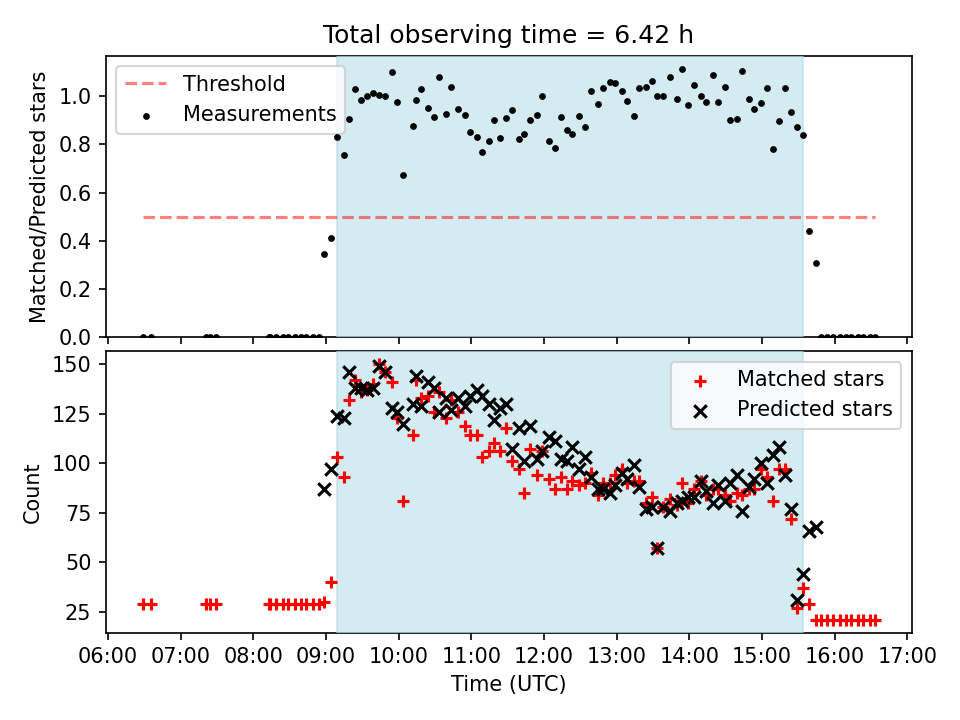 Total observing time = 6.42 h

Threshold
Measurements

Matched/Predicted stars

1.0
0.8
0.6
0.4
0.2
0.0

Matched stars
Predicted stars

Count

150
125
100
75
50
25

06:00 07:00 08:00 09:00 10:00 11:00 12:00 13:00 14:00 15:00 16:00 17:00

Time (UTC)